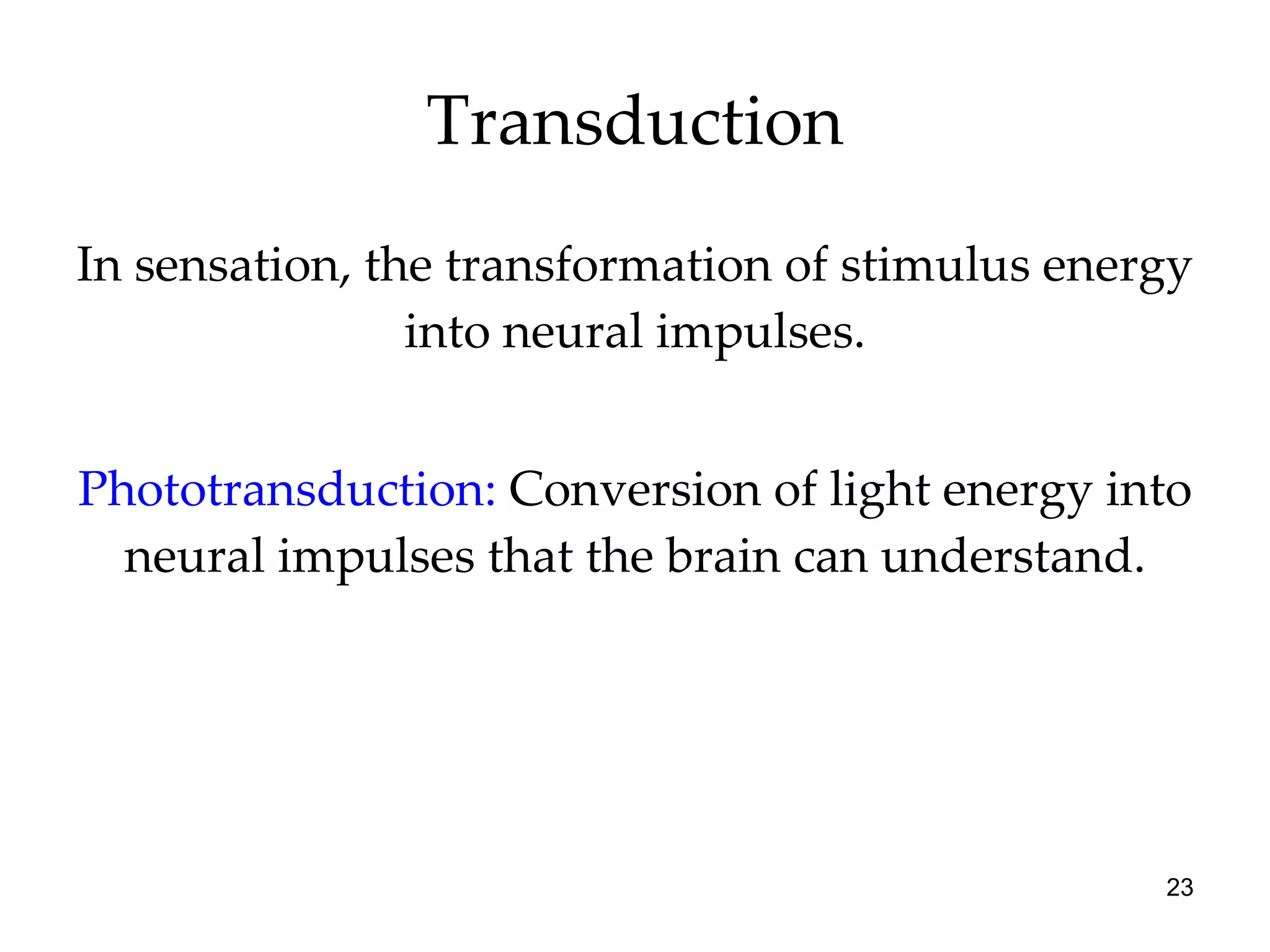 Transduction

In sensation, the transformation of stimulus energy into neural impulses.

Phototransduction: Conversion of light energy into neural impulses that the brain can understand.

23